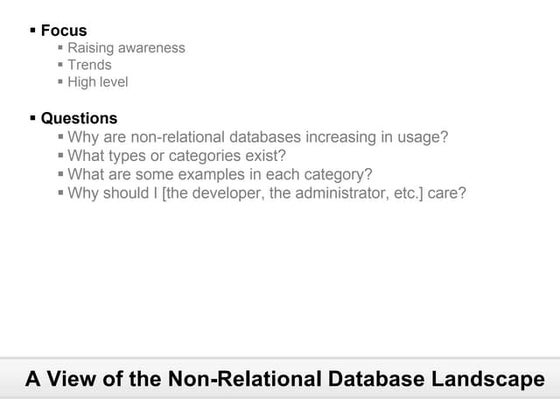 ▪ Focus
▪ Raising awareness
▪ Trends
▪ High level

▪ Questions
▪ Why are non-relational databases increasing in usage?
▪ What types or categories exist?
▪ What are some examples in each category?
▪ Why should I [the developer, the administrator, etc.] care?

A View of the Non-Relational Database Landscape